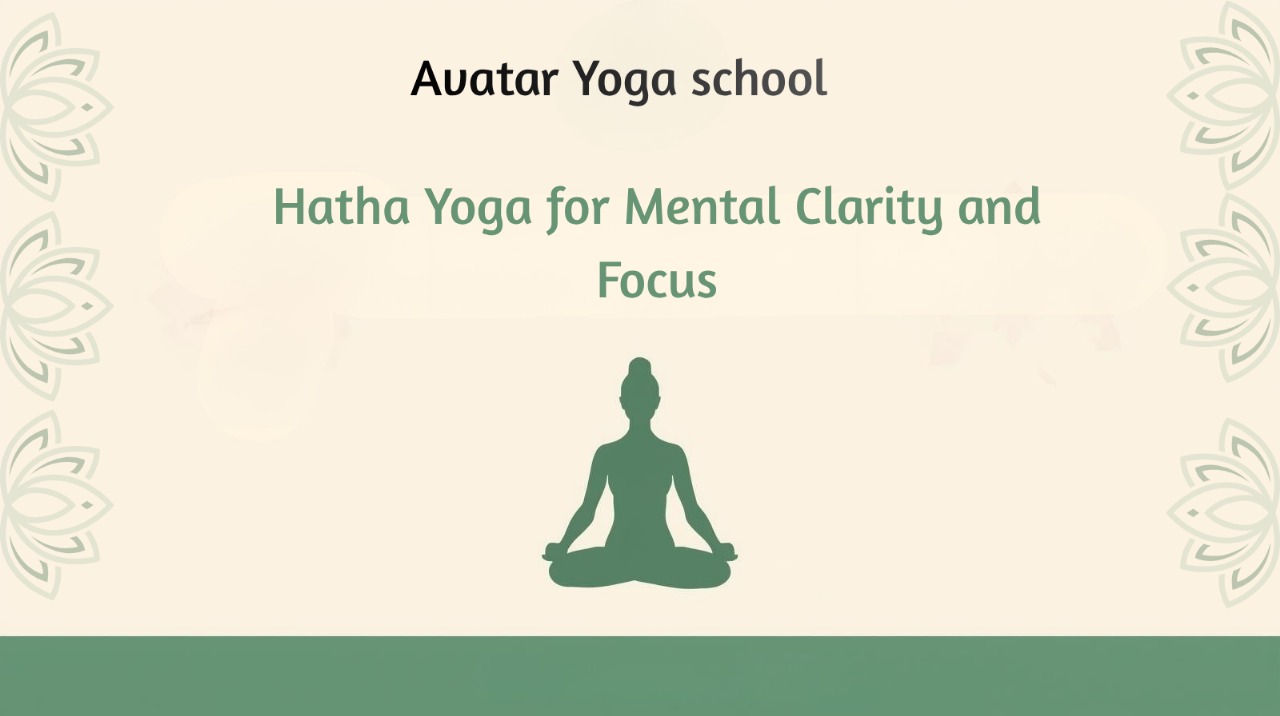 Avatar Yoga school

Hatha Yoga for Mental Clarity and Focus